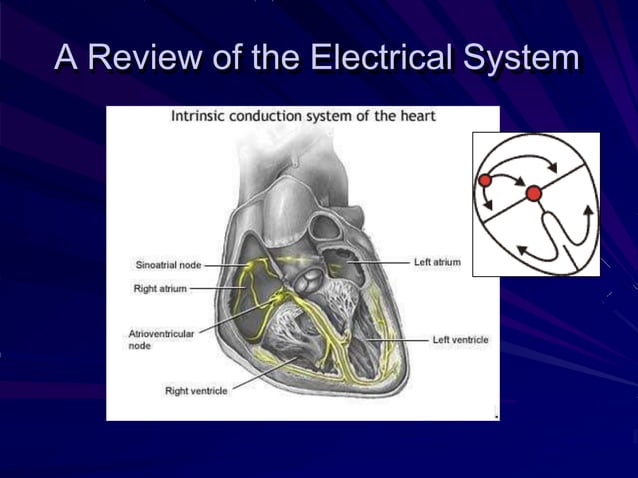 A Review of the Electrical System

Intrinsic conduction system of the heart

Sinoatrial node

Right atrium

Atrioventricular node

Right ventricle

Left atrium

Left ventricle